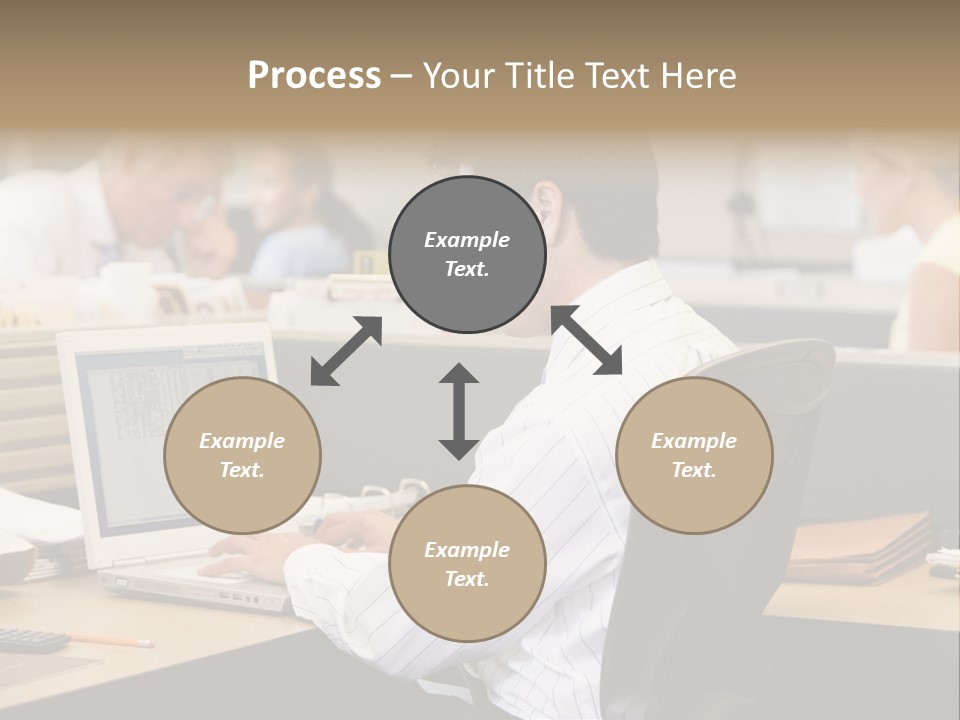 Process – Your Title Text Here

Example Text.

Example Text.

Example Text.

Example Text.